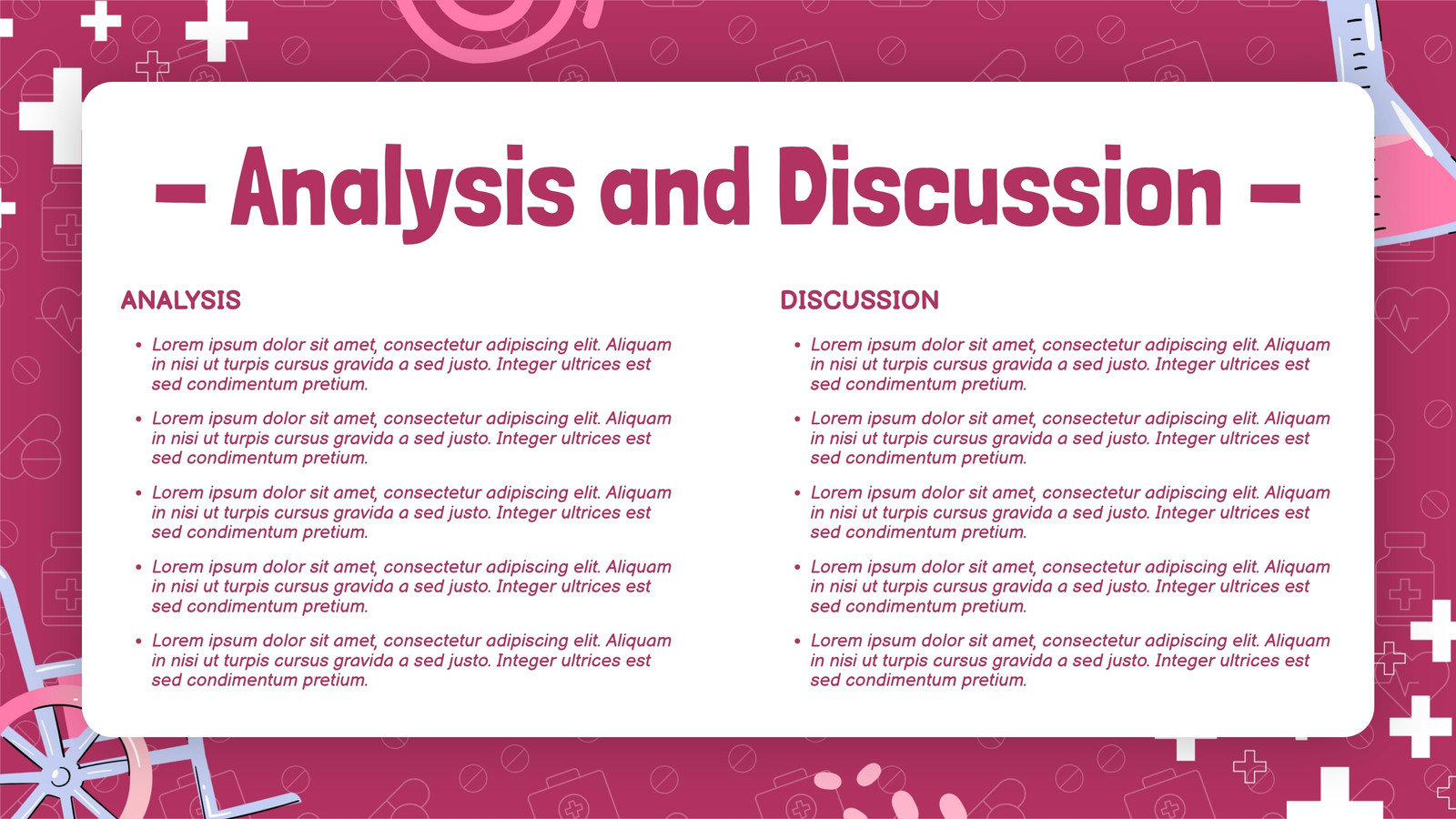 – Analysis and Discussion –

ANALYSIS

• Lorem ipsum dolor sit amet, consectetur adipiscing elit. Aliquam in nisi ut turpis cursus gravida a sed justo. Integer ultrices est sed condimentum pretium.

• Lorem ipsum dolor sit amet, consectetur adipiscing elit. Aliquam in nisi ut turpis cursus gravida a sed justo. Integer ultrices est sed condimentum pretium.

• Lorem ipsum dolor sit amet, consectetur adipiscing elit. Aliquam in nisi ut turpis cursus gravida a sed justo. Integer ultrices est sed condimentum pretium.

• Lorem ipsum dolor sit amet, consectetur adipiscing elit. Aliquam in nisi ut turpis cursus gravida a sed justo. Integer ultrices est sed condimentum pretium.

• Lorem ipsum dolor sit amet, consectetur adipiscing elit. Aliquam in nisi ut turpis cursus gravida a sed justo. Integer ultrices est sed condimentum pretium.

DISCUSSION

• Lorem ipsum dolor sit amet, consectetur adipiscing elit. Aliquam in nisi ut turpis cursus gravida a sed justo. Integer ultrices est sed condimentum pretium.

• Lorem ipsum dolor sit amet, consectetur adipiscing elit. Aliquam in nisi ut turpis cursus gravida a sed justo. Integer ultrices est sed condimentum pretium.

• Lorem ipsum dolor sit amet, consectetur adipiscing elit. Aliquam in nisi ut turpis cursus gravida a sed justo. Integer ultrices est sed condimentum pretium.

• Lorem ipsum dolor sit amet, consectetur adipiscing elit. Aliquam in nisi ut turpis cursus gravida a sed justo. Integer ultrices est sed condimentum pretium.

• Lorem ipsum dolor sit amet, consectetur adipiscing elit. Aliquam in nisi ut turpis cursus gravida a sed justo. Integer ultrices est sed condimentum pretium.